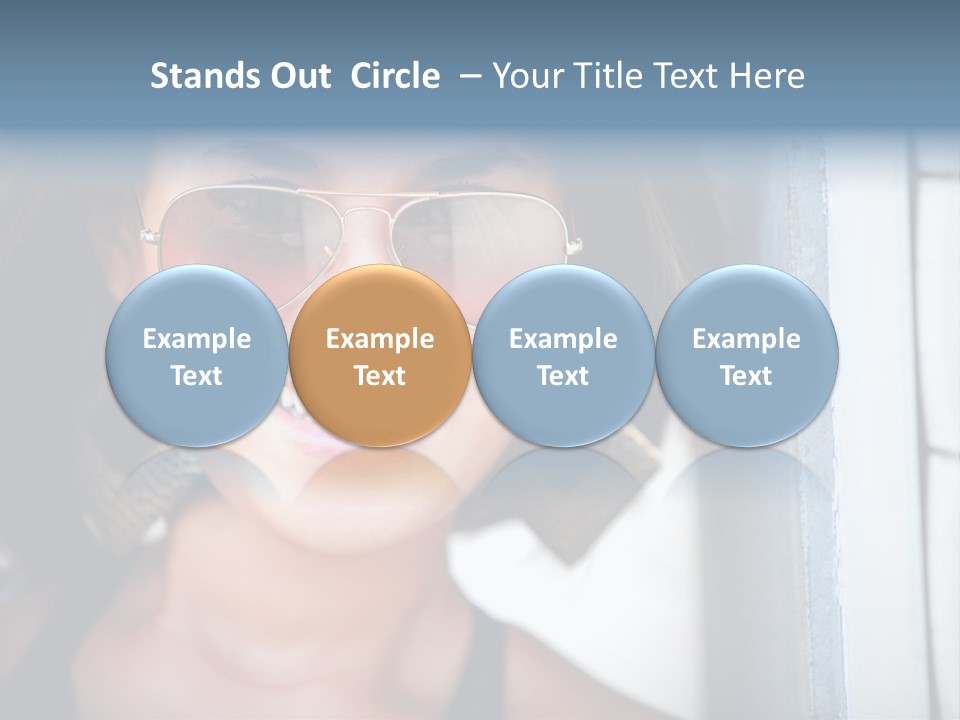 Stands Out Circle – Your Title Text Here

Example Text

Example Text

Example Text

Example Text